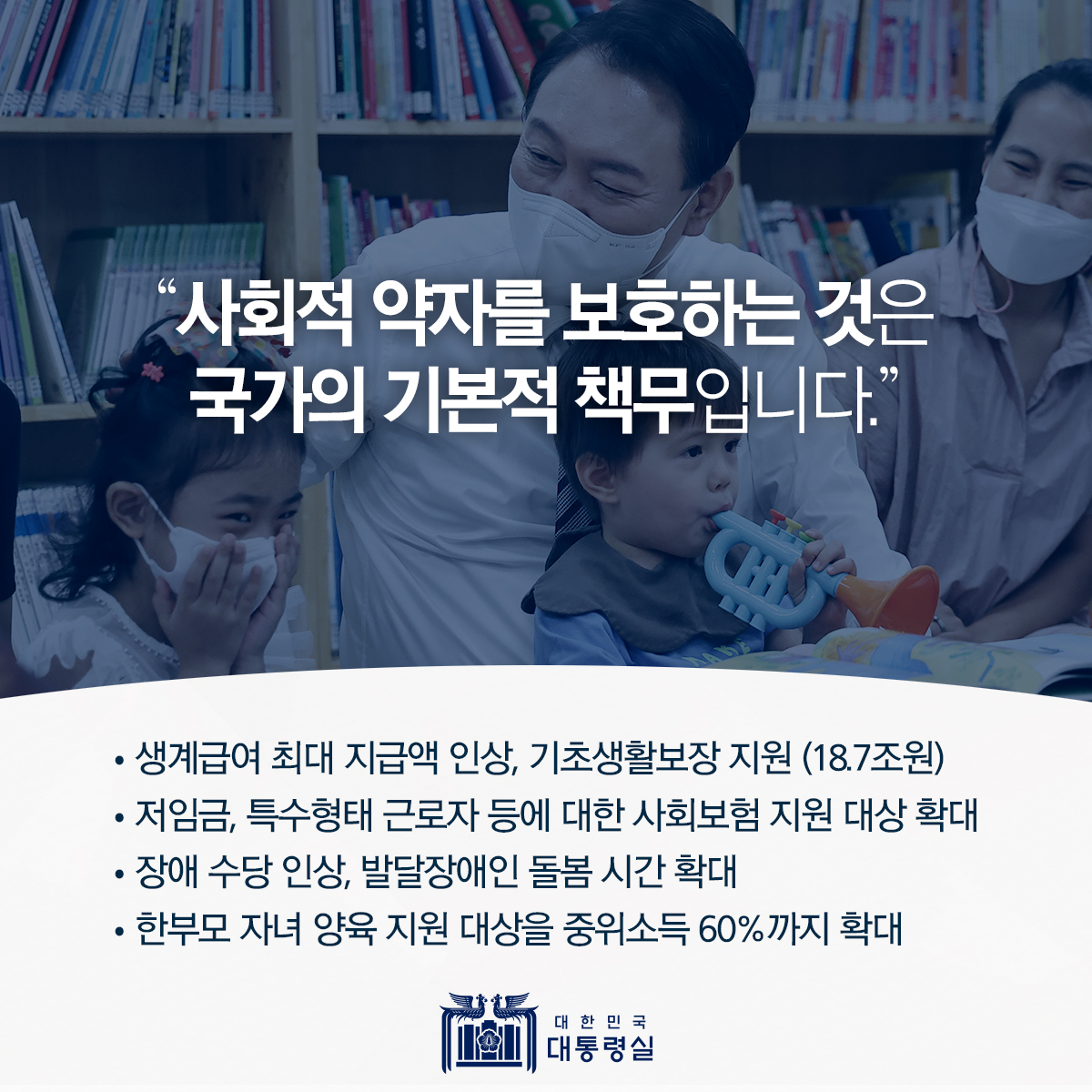 “사회적 약자를 보호하는 것은 국가의 기본적 책무입니다.”

• 생계급여 최대 지급액 인상, 기초생활보장 지원 (18.7조원)
• 저임금, 특수형태 근로자 등에 대한 사회보험 지원 대상 확대
• 장애 수당 인상, 발달장애인 돌봄 시간 확대
• 한부모 자녀 양육 지원 대상을 중위소득 60%까지 확대

대한민국
대통령실